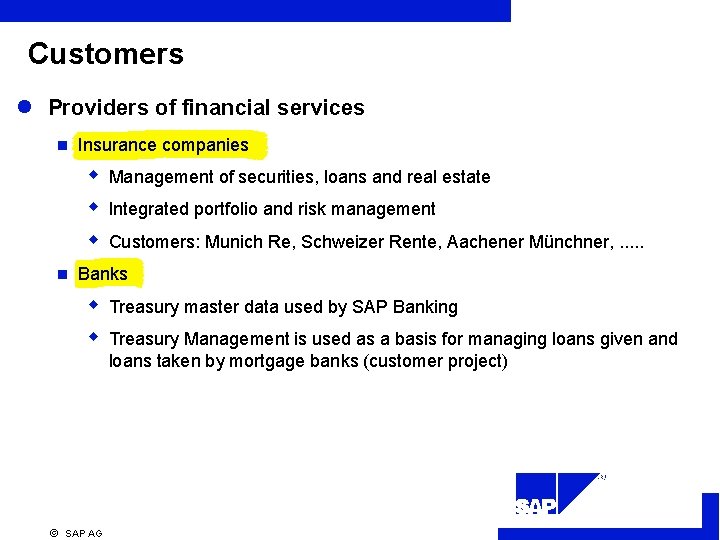 Customers

Providers of financial services

Insurance companies

Management of securities, loans and real estate

Integrated portfolio and risk management

Customers: Munich Re, Schweizer Rente, Aachener Münchner, .....

Banks

Treasury master data used by SAP Banking

Treasury Management is used as a basis for managing loans given and loans taken by mortgage banks (customer project)

SAP

© SAP AG